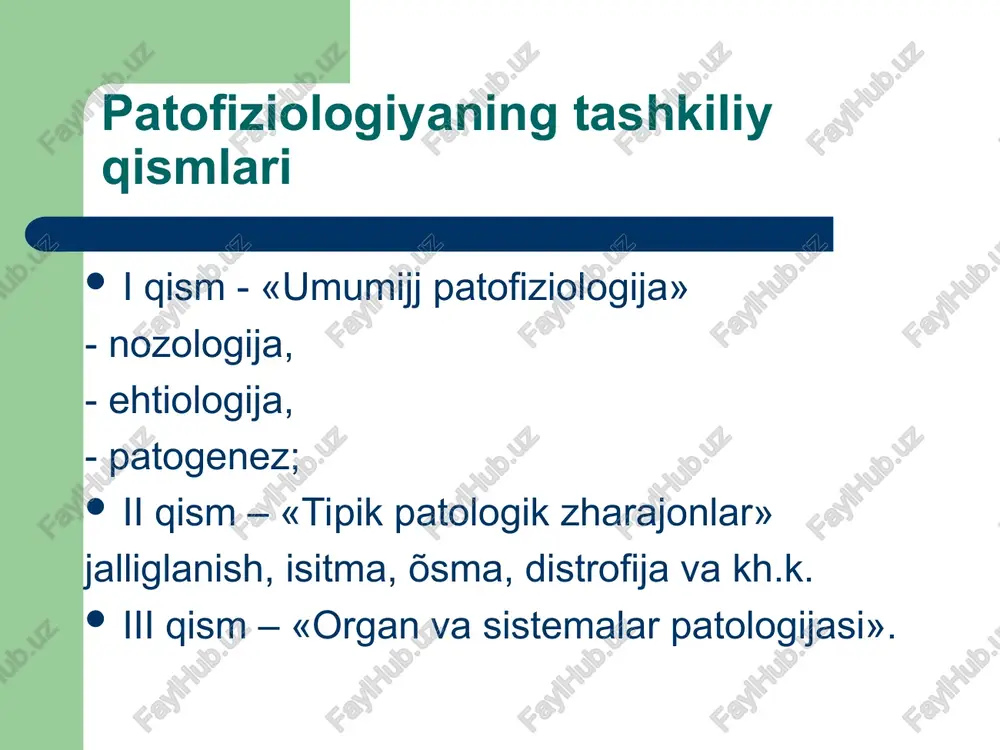 Patofiziologiyaning tashkiliy qismlari

• I qism - «Umumijj patofiziologija»
- nozologija,
- ehtiologija,
- patogenez;
• II qism – «Tipik patologik zharajonlar»
jalliglanish, isitma, õsma, distrofija va kh.k.
• III qism – «Organ va sistemalar patologijasi».

FaylHub.uz